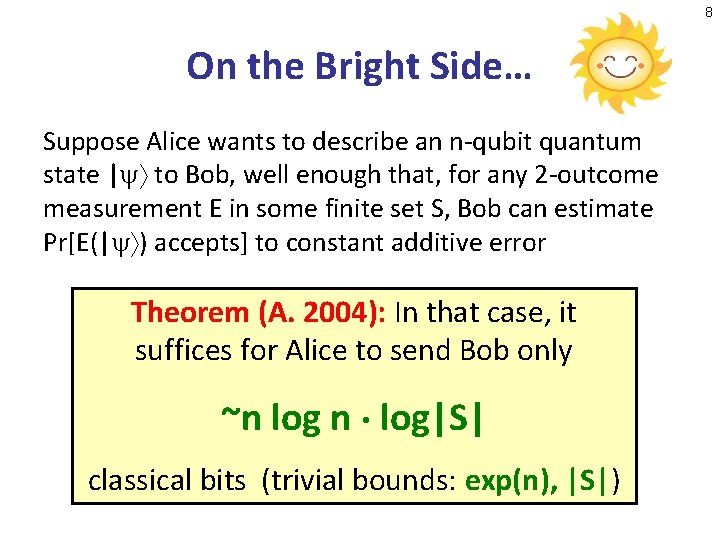 8

On the Bright Side…

Suppose Alice wants to describe an n-qubit quantum state $|\psi\rangle$ to Bob, well enough that, for any 2-outcome measurement E in some finite set S, Bob can estimate Pr[E($|\psi\rangle$) accepts] to constant additive error

Theorem (A. 2004): In that case, it suffices for Alice to send Bob only

~n log n · log|S|

classical bits (trivial bounds: exp(n), |S|)